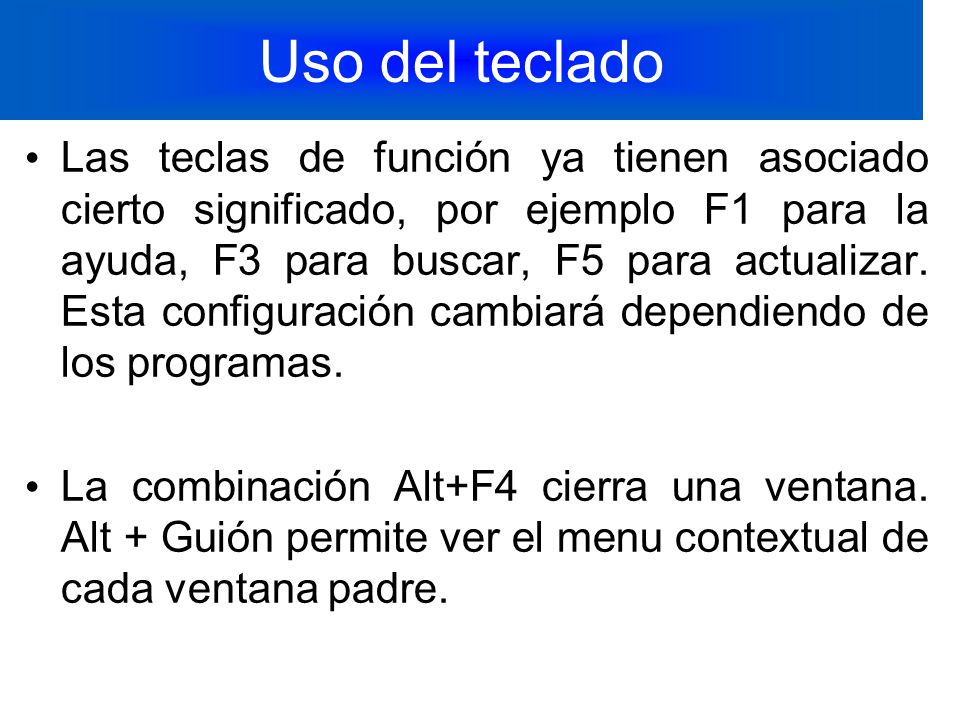 Uso del teclado

• Las teclas de función ya tienen asociado cierto significado, por ejemplo F1 para la ayuda, F3 para buscar, F5 para actualizar. Esta configuración cambiará dependiendo de los programas.

• La combinación Alt+F4 cierra una ventana. Alt + Guión permite ver el menu contextual de cada ventana padre.